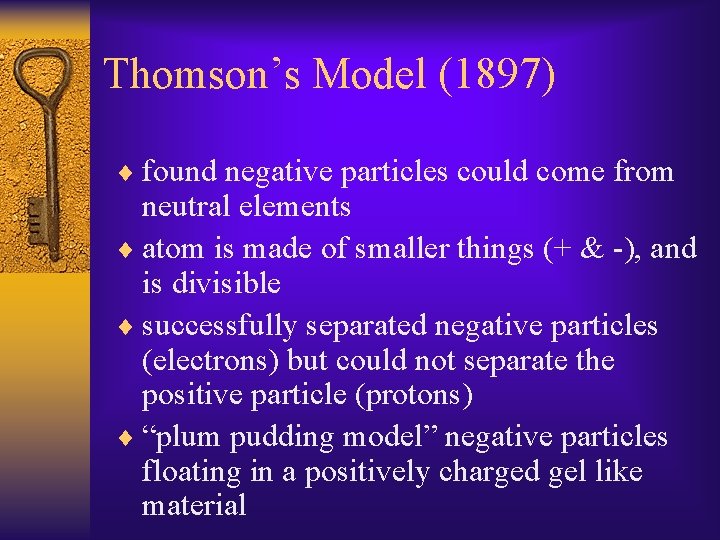 Thomson’s Model (1897)

♦ found negative particles could come from neutral elements

♦ atom is made of smaller things (+ & -), and is divisible

♦ successfully separated negative particles (electrons) but could not separate the positive particle (protons)

♦ “plum pudding model” negative particles floating in a positively charged gel like material